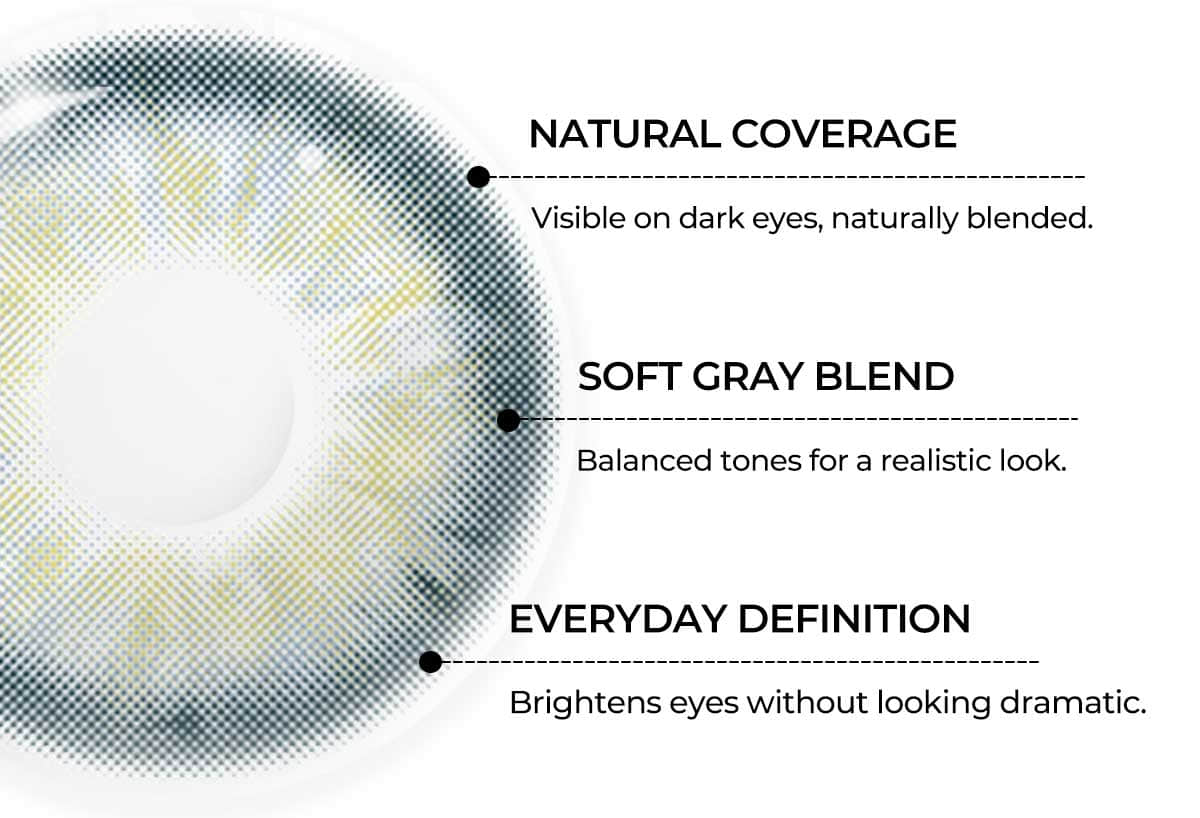 NATURAL COVERAGE

Visible on dark eyes, naturally blended.

SOFT GRAY BLEND

Balanced tones for a realistic look.

EVERYDAY DEFINITION

Brightens eyes without looking dramatic.